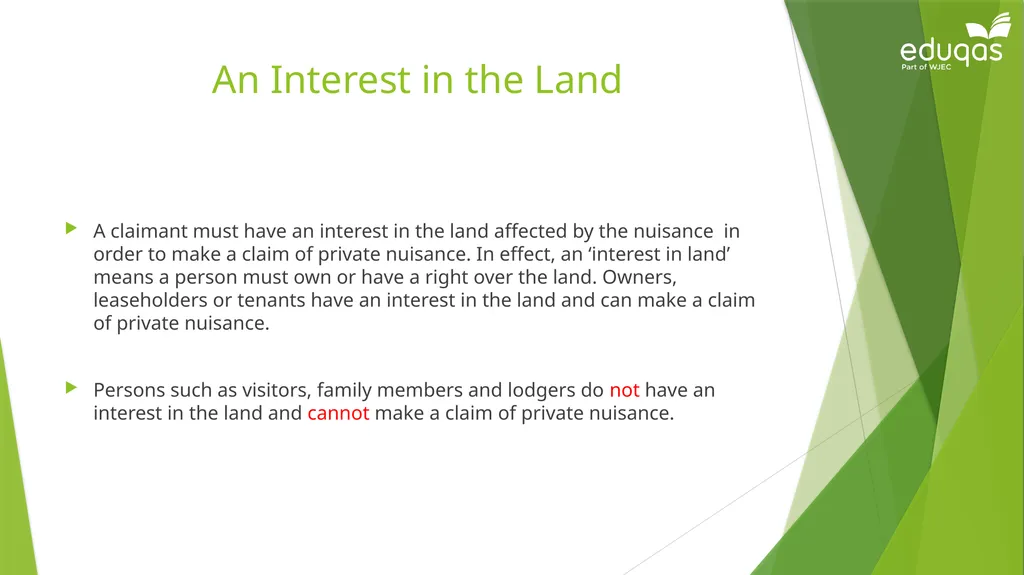 eduqas
Part of WJEC

An Interest in the Land

A claimant must have an interest in the land affected by the nuisance in order to make a claim of private nuisance. In effect, an ‘interest in land’ means a person must own or have a right over the land. Owners, leaseholders or tenants have an interest in the land and can make a claim of private nuisance.

Persons such as visitors, family members and lodgers do not have an interest in the land and cannot make a claim of private nuisance.